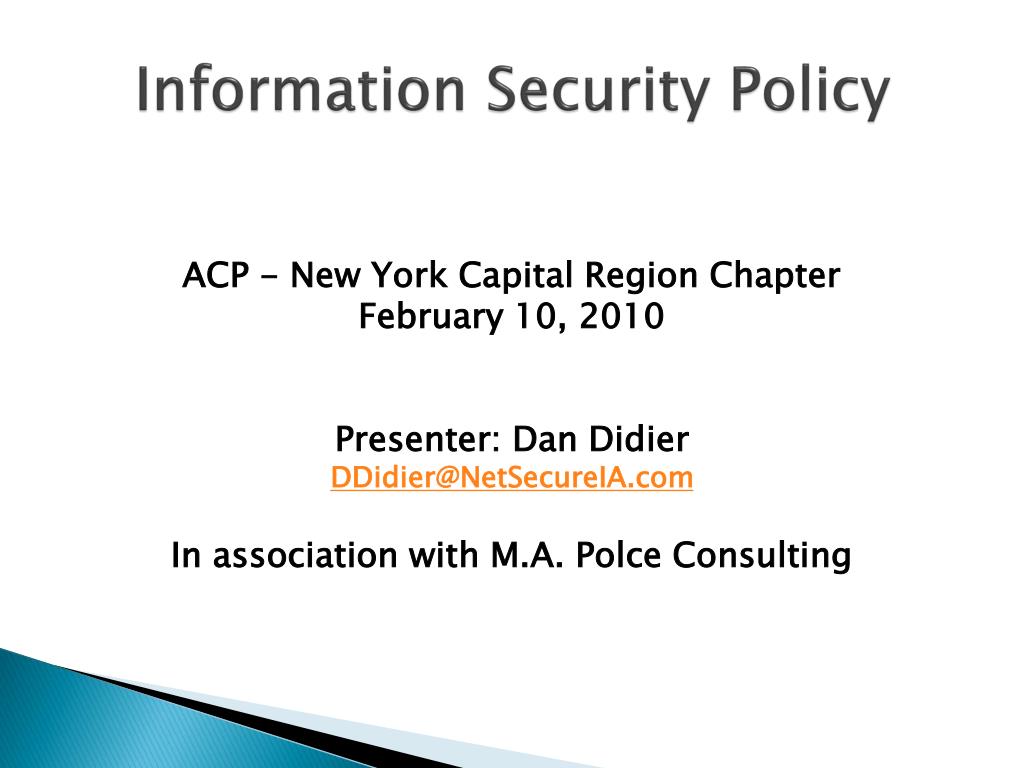 Information Security Policy

ACP - New York Capital Region Chapter
February 10, 2010

Presenter: Dan Didier
DDidier@NetSecureIA.com

In association with M.A. Polce Consulting